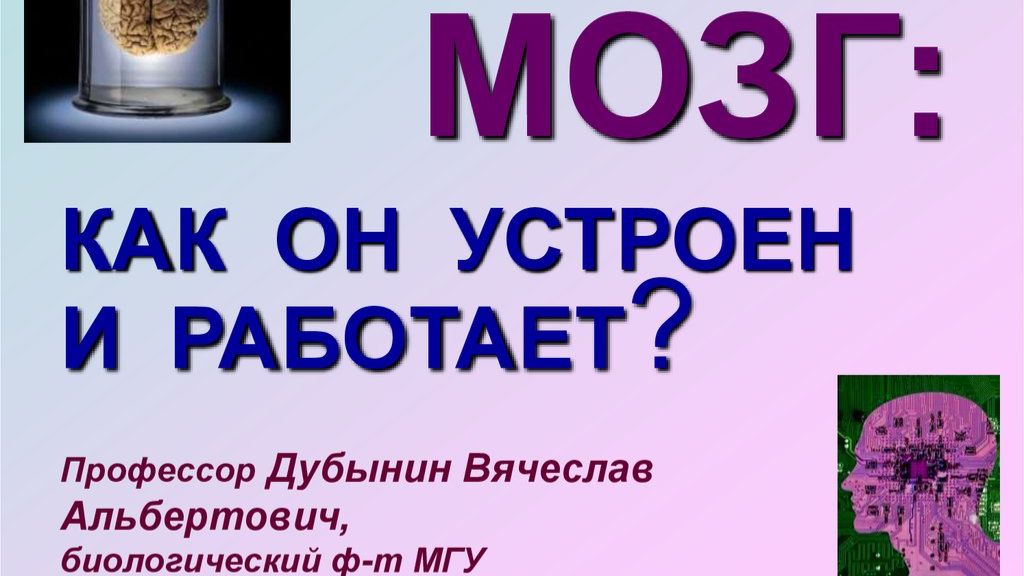 МОЗГ:

КАК ОН УСТРОЕН И РАБОТАЕТ?

Профессор Дубынин Вячеслав Альбертович, биологический ф-т МГУ